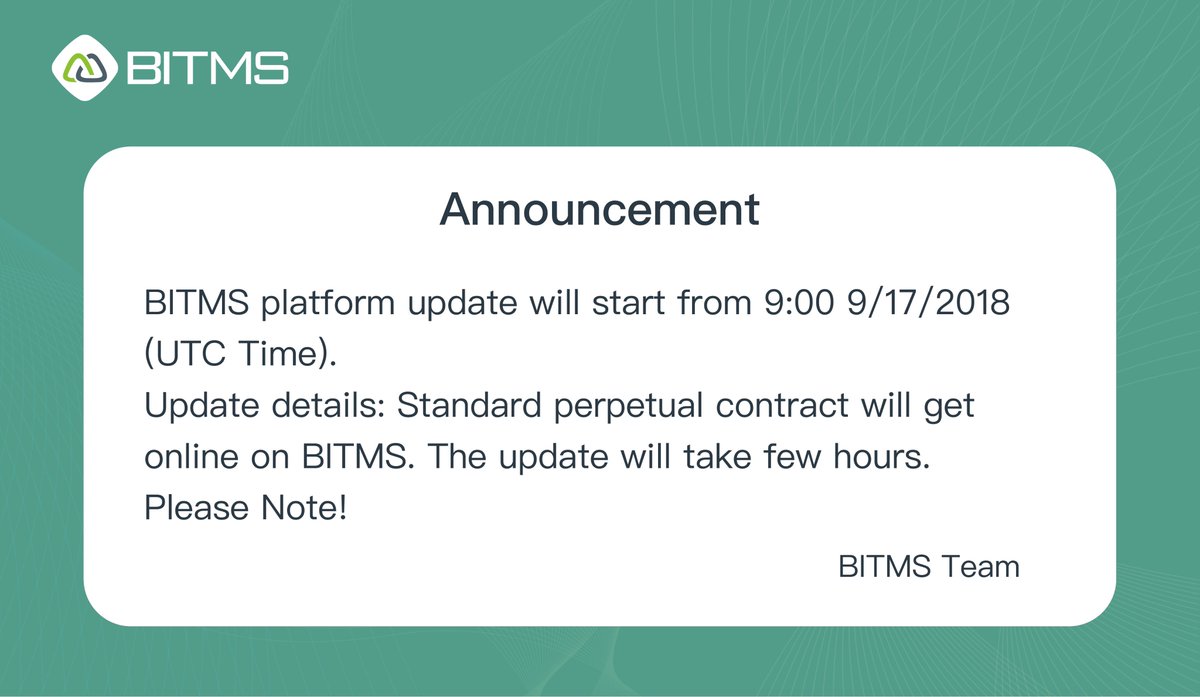 BITMS

Announcement

BITMS platform update will start from 9:00 9/17/2018 (UTC Time).
Update details: Standard perpetual contract will get online on BITMS. The update will take few hours.
Please Note!

BITMS Team